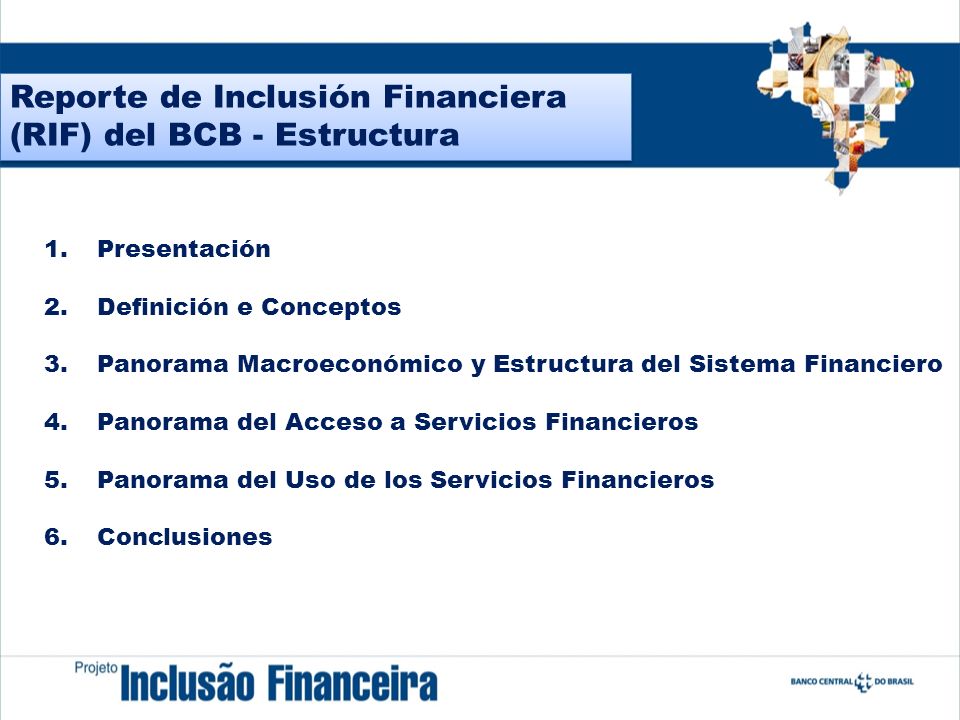 Reporte de Inclusión Financiera (RIF) del BCB - Estructura

1. Presentación

2. Definición e Conceptos

3. Panorama Macroeconómico y Estructura del Sistema Financiero

4. Panorama del Acceso a Servicios Financieros

5. Panorama del Uso de los Servicios Financieros

6. Conclusiones

Projeto Inclusão Financeira

BANCO CENTRAL DO BRASIL